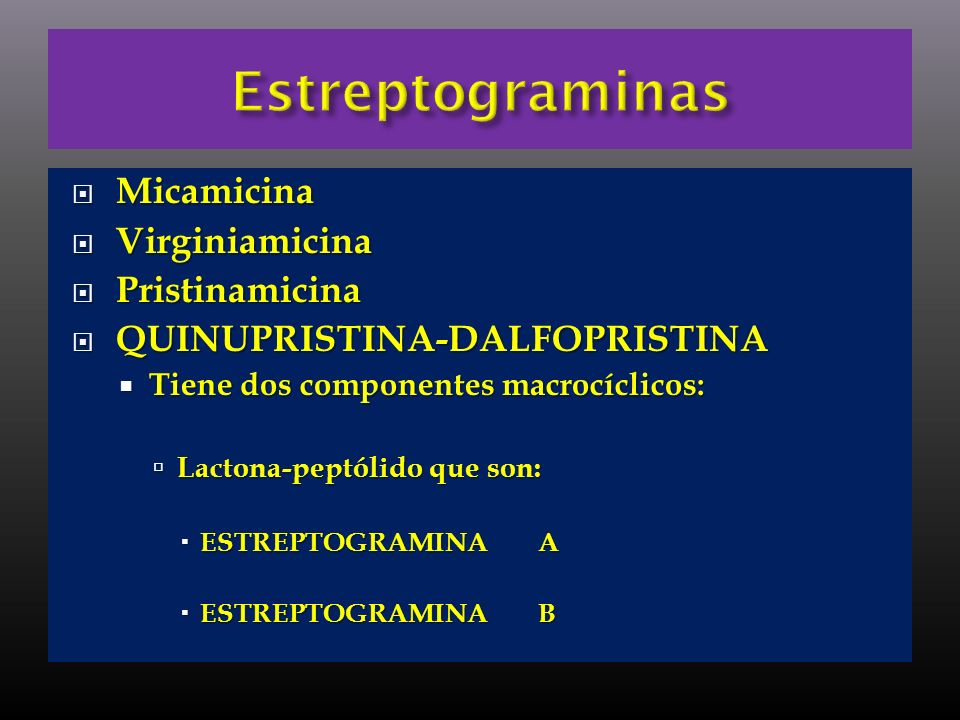 Estreptograminas

Micamicina
Virginiamicina
Pristinamicina
QUINUPRISTINA-DALFOPRISTINA
Tiene dos componentes macrocíclicos:

Lactona-peptólido que son:

ESTREPTOGRAMINA A

ESTREPTOGRAMINA B